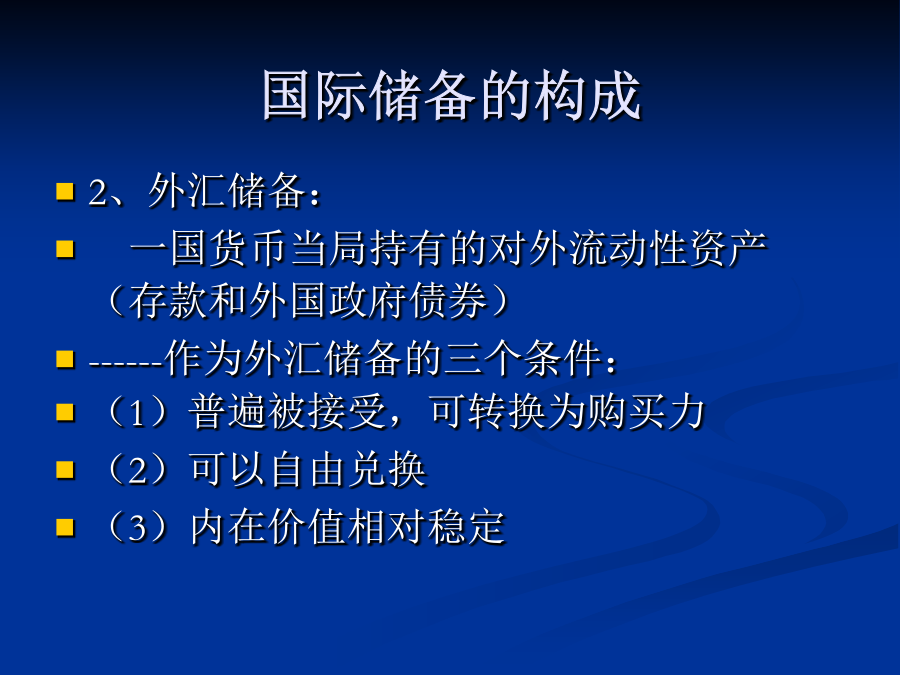 国际储备的构成

2、外汇储备：

一国货币当局持有的对外流动性资产（存款和外国政府债券）

------作为外汇储备的三个条件：

（1）普遍被接受，可转换为购买力

（2）可以自由兑换

（3）内在价值相对稳定